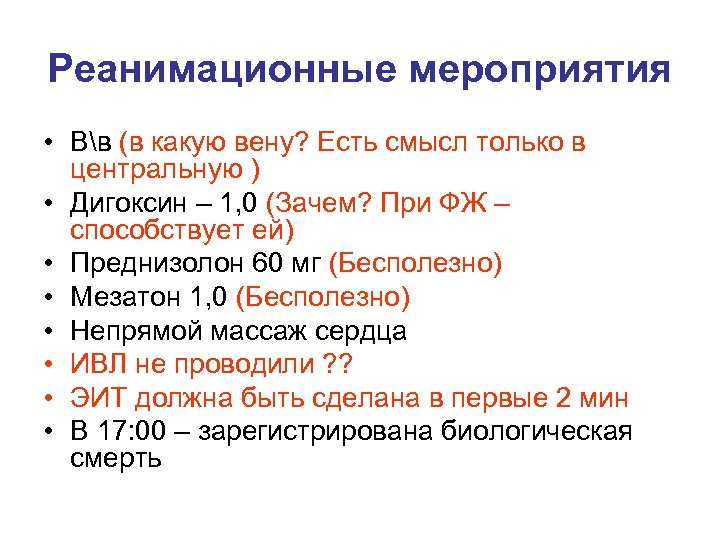 Реанимационные мероприятия

• В\в (в какую вену? Есть смысл только в центральную )
• Дигоксин – 1,0 (Зачем? При ФЖ – способствует ей)
• Преднизолон 60 мг (Бесполезно)
• Мезатон 1,0 (Бесполезно)
• Непрямой массаж сердца
• ИВЛ не проводили ??
• ЭИТ должна быть сделана в первые 2 мин
• В 17:00 – зарегистрирована биологическая смерть